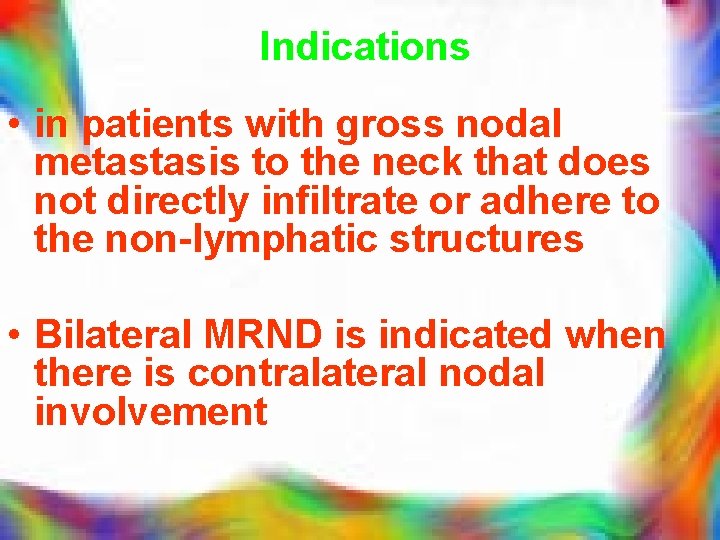 Indications

• in patients with gross nodal metastasis to the neck that does not directly infiltrate or adhere to the non-lymphatic structures

• Bilateral MRND is indicated when there is contralateral nodal involvement